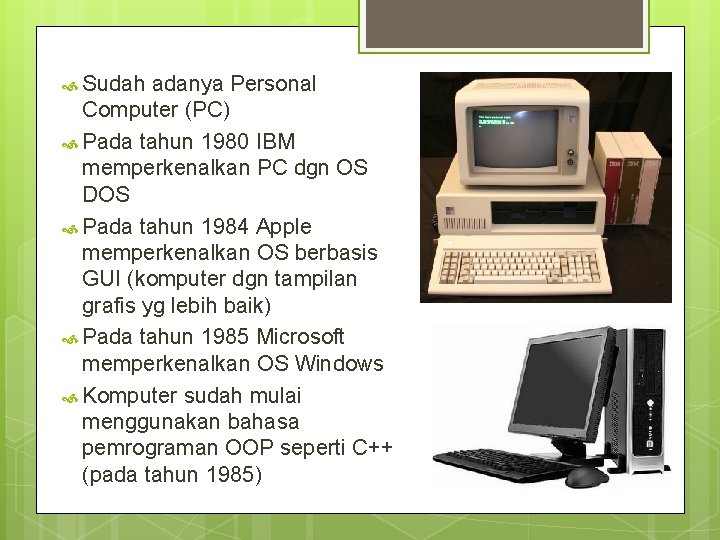 Sudah adanya Personal Computer (PC)

Pada tahun 1980 IBM memperkenalkan PC dgn OS DOS

Pada tahun 1984 Apple memperkenalkan OS berbasis GUI (komputer dgn tampilan grafis yg lebih baik)

Pada tahun 1985 Microsoft memperkenalkan OS Windows

Komputer sudah mulai menggunakan bahasa pemrograman OOP seperti C++ (pada tahun 1985)

IBM

IBM